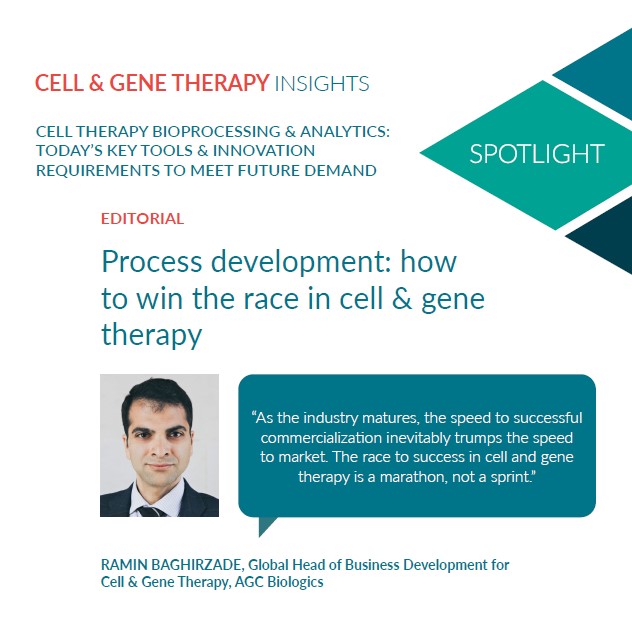 CELL & GENE THERAPY INSIGHTS

CELL THERAPY BIOPROCESSING & ANALYTICS: TODAY'S KEY TOOLS & INNOVATION REQUIREMENTS TO MEET FUTURE DEMAND

SPOTLIGHT

EDITORIAL

Process development: how to win the race in cell & gene therapy

"As the industry matures, the speed to successful commercialization inevitably trumps the speed to market. The race to success in cell and gene therapy is a marathon, not a sprint."

RAMIN BAGHIRZADE, Global Head of Business Development for Cell & Gene Therapy, AGC Biologics